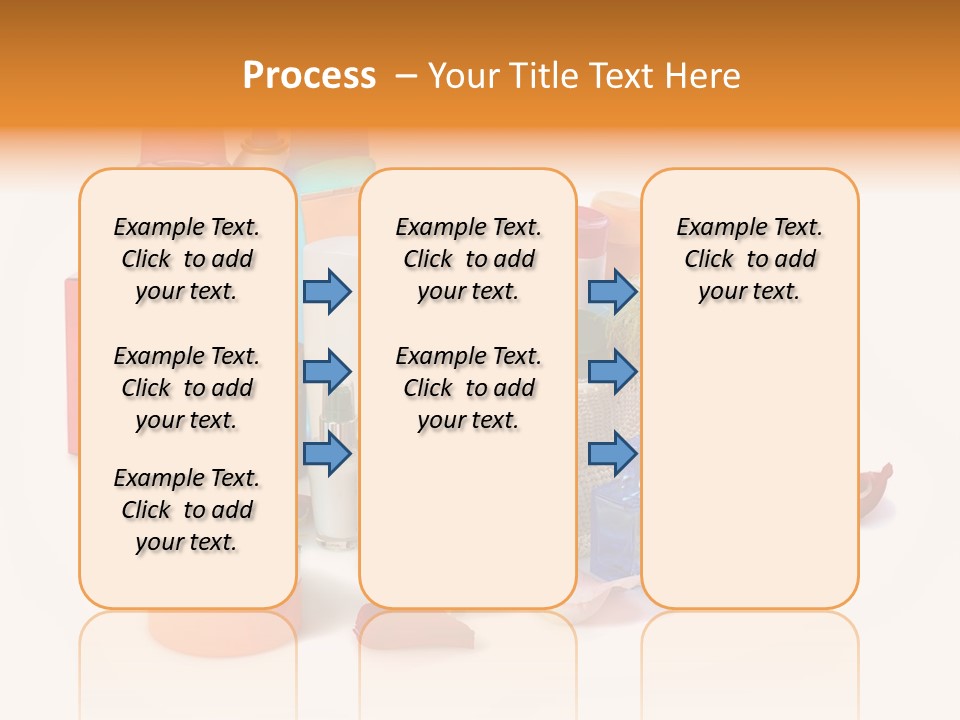 Process – Your Title Text Here

Example Text. Click to add your text.

Example Text. Click to add your text.

Example Text. Click to add your text.

Example Text. Click to add your text.

Example Text. Click to add your text.

Example Text. Click to add your text.